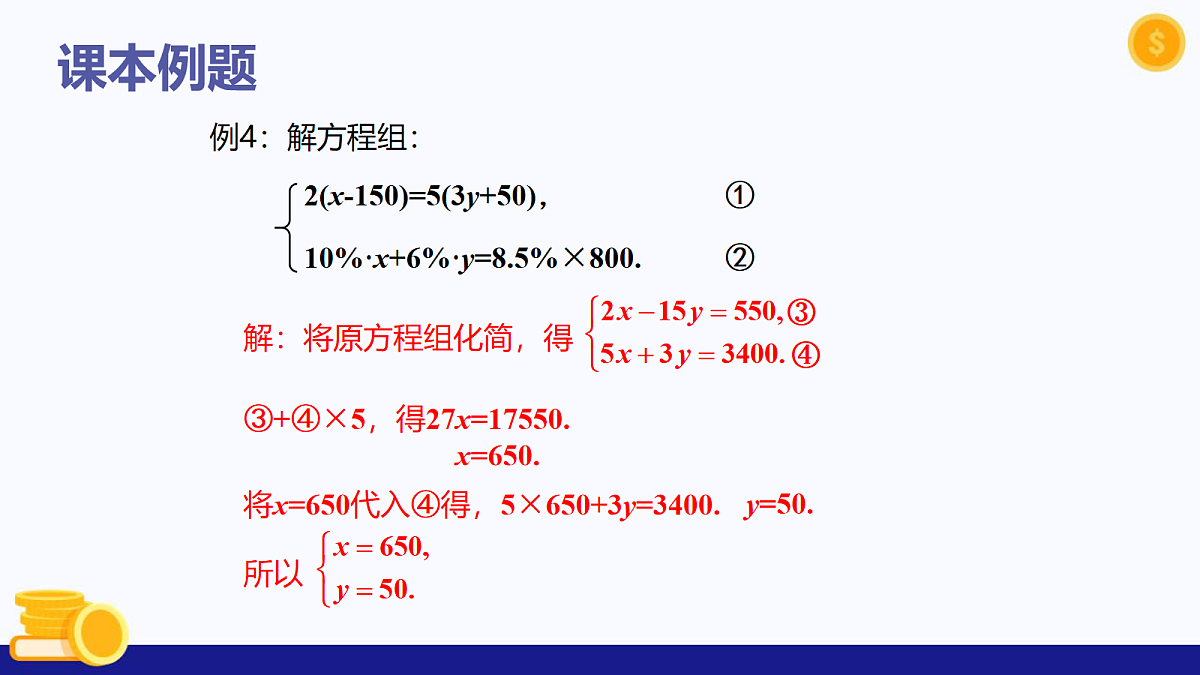 课本例题

例4：解方程组：

$\begin{cases} 2(x-150)=5(3y+50), & ① \\ 10\%\cdot x+6\%\cdot y=8.5\%\times 800. & ② \end{cases}$

解：将原方程组化简，得 $\begin{cases} 2x-15y=550, ③ \\ 5x+3y=3400. ④ \end{cases}$

③+④×5，得$27x=17550.$

$x=650.$

将$x=650$代入④得，$5\times 650+3y=3400.$ $y=50.$

所以 $\begin{cases} x=650, \\ y=50. \end{cases}$